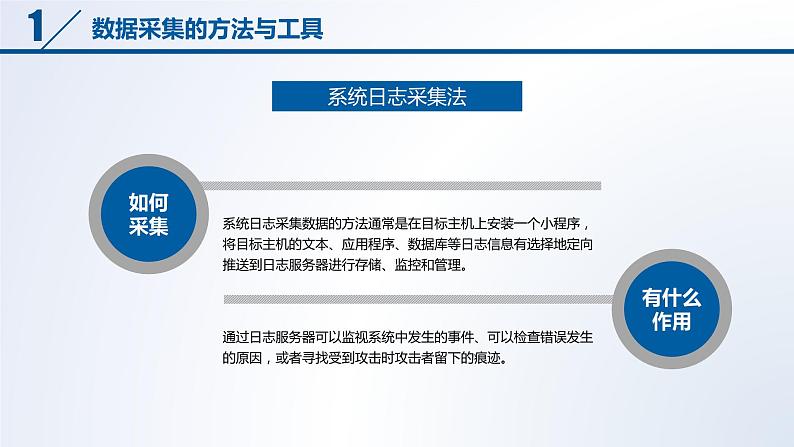 1 数据采集的方法与工具

系统日志采集法

如何采集

系统日志采集数据的方法通常是在目标主机上安装一个小程序，将目标主机的文本、应用程序、数据库等日志信息有选择地定向推送到日志服务器进行存储、监控和管理。

有什么作用

通过日志服务器可以监视系统中发生的事件、可以检查错误发生的原因，或者寻找受到攻击时攻击者留下的痕迹。